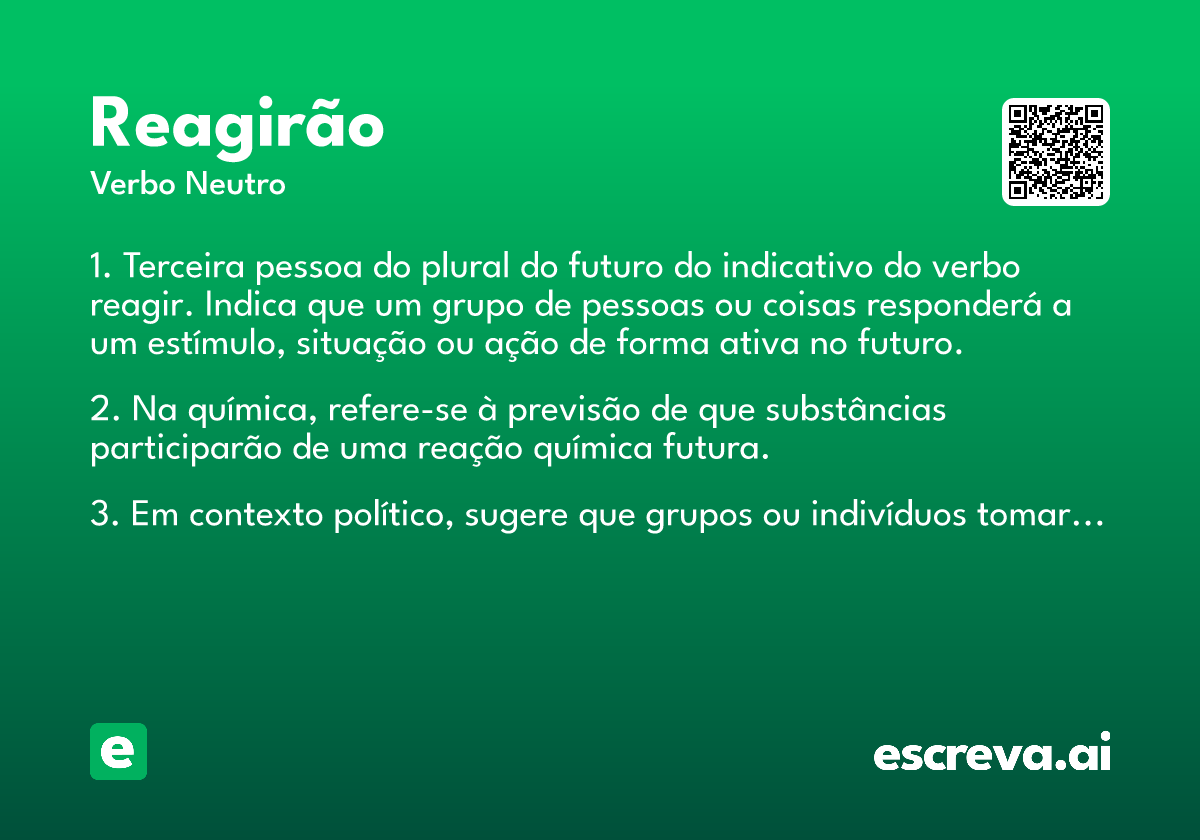 Reagirão
Verbo Neutro

1. Terceira pessoa do plural do futuro do indicativo do verbo reagir. Indica que um grupo de pessoas ou coisas responderá a um estímulo, situação ou ação de forma ativa no futuro.

2. Na química, refere-se à previsão de que substâncias participarão de uma reação química futura.

3. Em contexto político, sugere que grupos ou indivíduos tomar…

e

escreva.ai